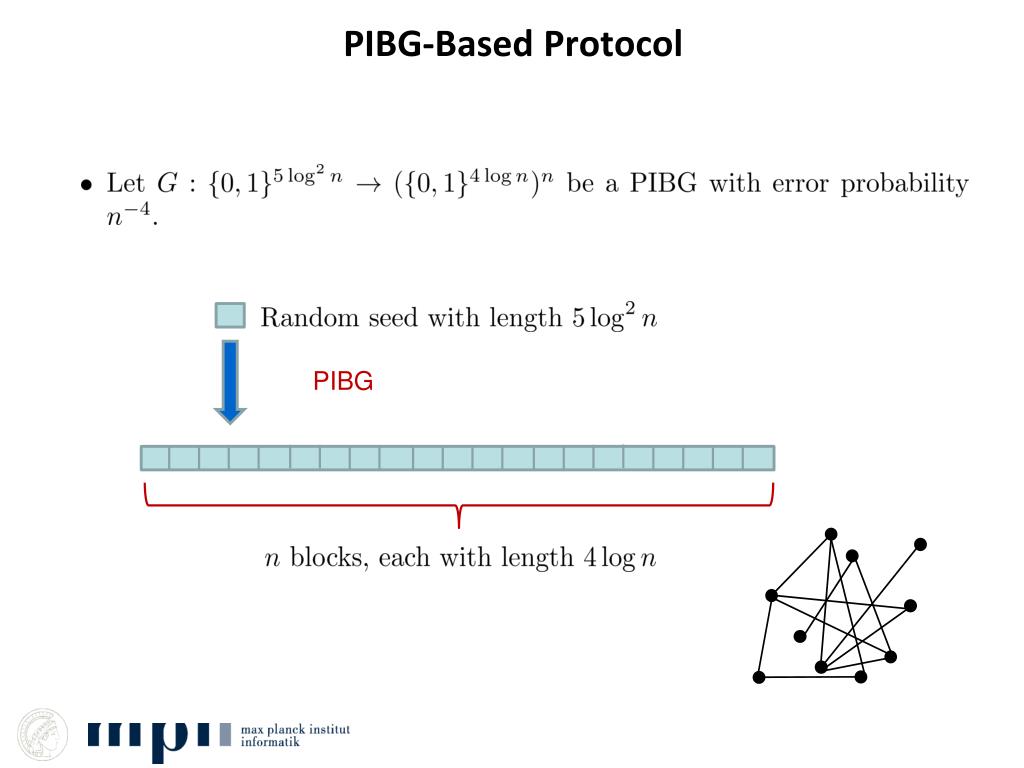 PIBG-Based Protocol

• Let $G : \{0,1\}^{5\log^2 n} \to (\{0,1\}^{4\log n})^n$ be a PIBG with error probability $n^{-4}$.

Random seed with length $5\log^2 n$

PIBG

$n$ blocks, each with length $4\log n$

mpi max planck institut informatik